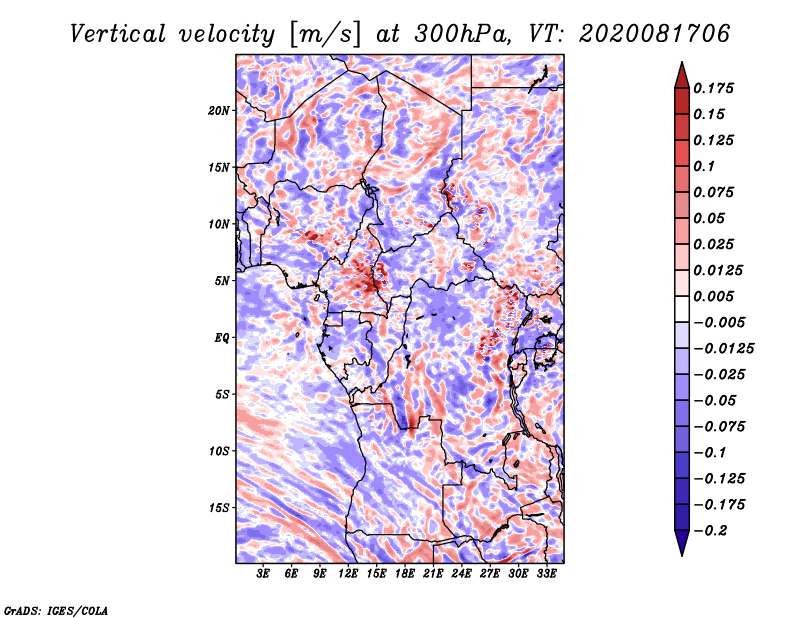 Vertical velocity [m/s] at 300hPa, VT: 2020081706

20N
15N
10N
5N
EQ
5S
10S
15S

3E 6E 9E 12E 15E 18E 21E 24E 27E 30E 33E

0.175
0.15
0.125
0.1
0.075
0.05
0.025
0.0125
0.005
−0.005
−0.0125
−0.025
−0.05
−0.075
−0.1
−0.125
−0.175
−0.2

GrADS: IGES/COLA